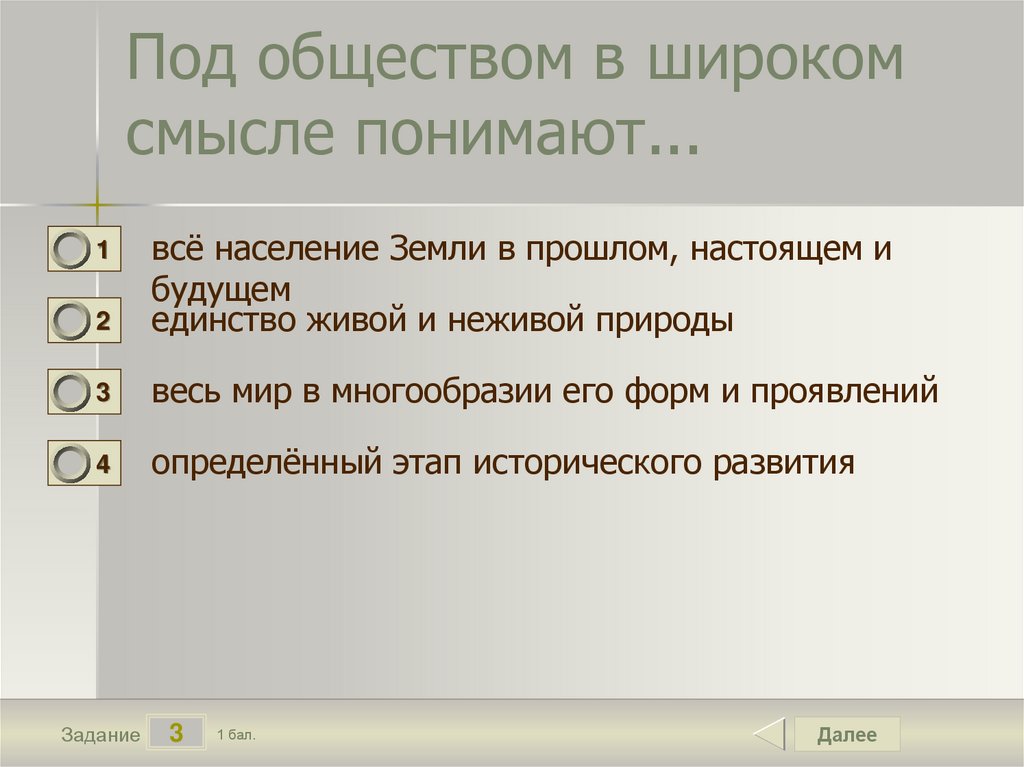 Под обществом в широком смысле понимают...

1 всё население Земли в прошлом, настоящем и будущем

2 единство живой и неживой природы

3 весь мир в многообразии его форм и проявлений

4 определённый этап исторического развития

Задание 3 1 бал.

Далее